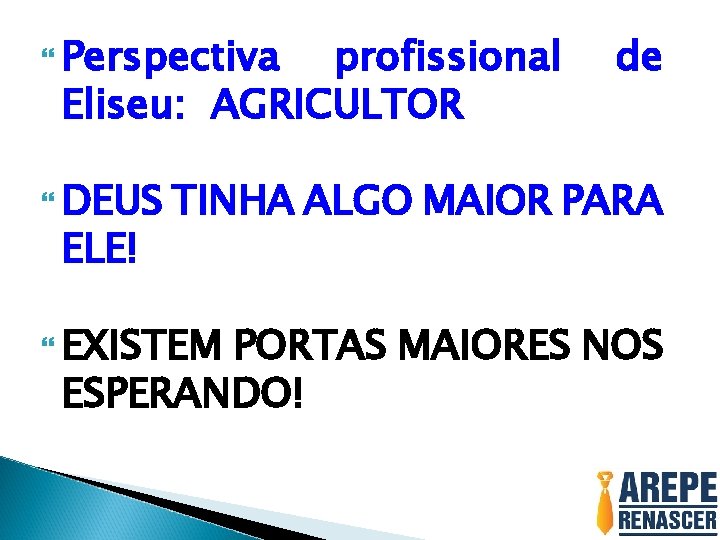 Perspectiva profissional de Eliseu: AGRICULTOR

DEUS TINHA ALGO MAIOR PARA ELE!

EXISTEM PORTAS MAIORES NOS ESPERANDO!

AREPE
RENASCER